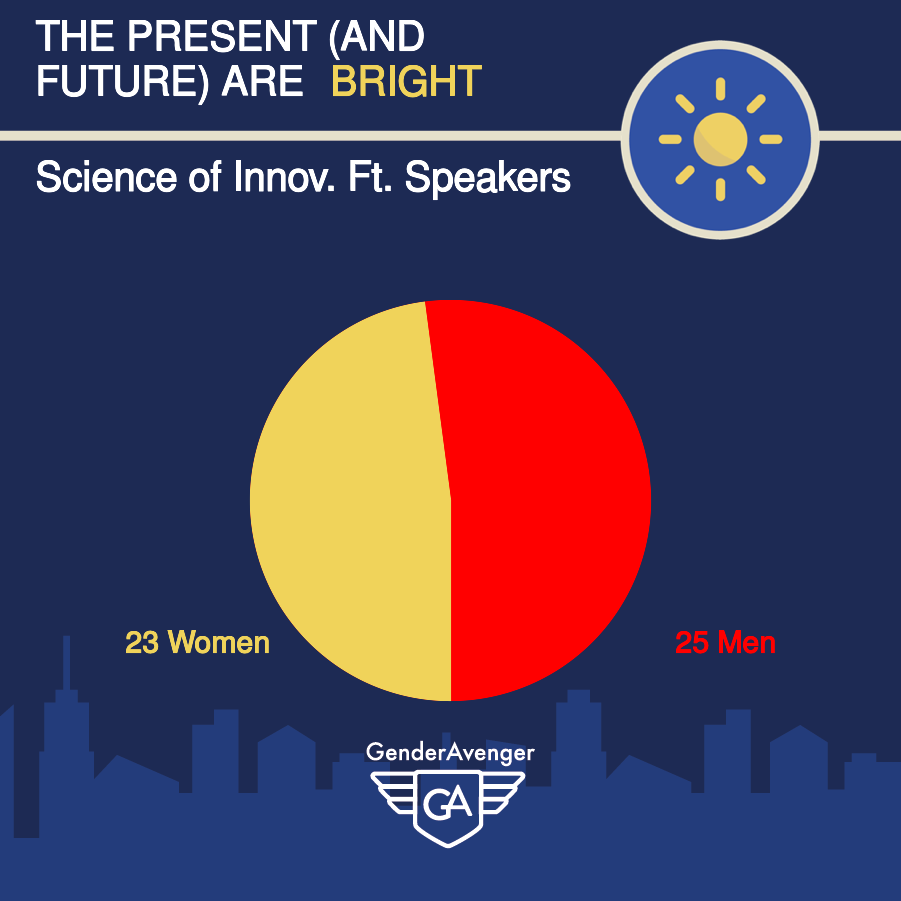 THE PRESENT (AND FUTURE) ARE BRIGHT

Science of Innov. Ft. Speakers

23 Women

25 Men

GenderAvenger

GA